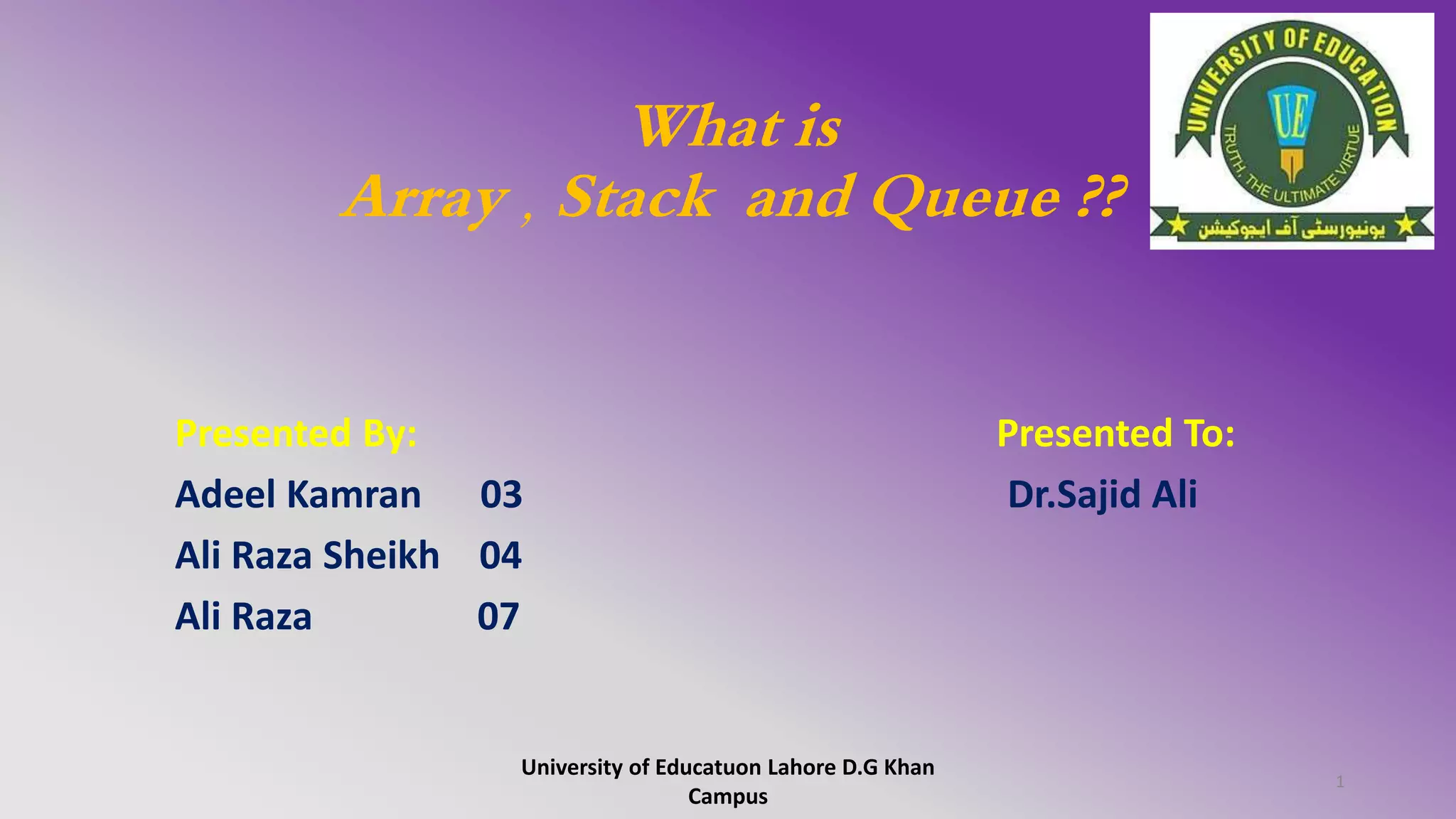 UNIVERSITY OF EDUCATION
UE
TRUTH, THE ULTIMATE VIRTUE
یونیورسٹی آف ایجوکیشن

What is
Array , Stack and Queue ??

Presented By:

Adeel Kamran 03

Ali Raza Sheikh 04

Ali Raza 07

Presented To:

Dr.Sajid Ali

University of Educatuon Lahore D.G Khan Campus

1